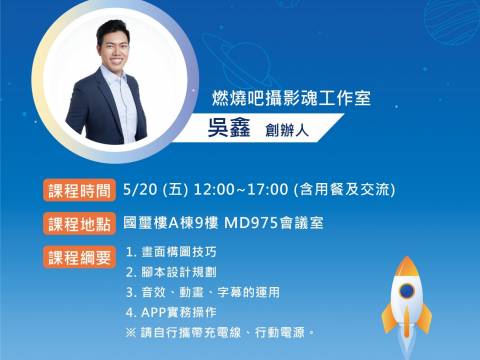 燃燒吧攝影魂工作室

吳鑫 創辦人

課程時間 5/20 (五) 12:00~17:00 (含用餐及交流)

課程地點 國璽樓A棟9樓 MD975會議室

課程綱要
1. 畫面構圖技巧
2. 腳本設計規劃
3. 音效、動畫、字幕的運用
4. APP實務操作
※ 請自行攜帶充電線、行動電源。